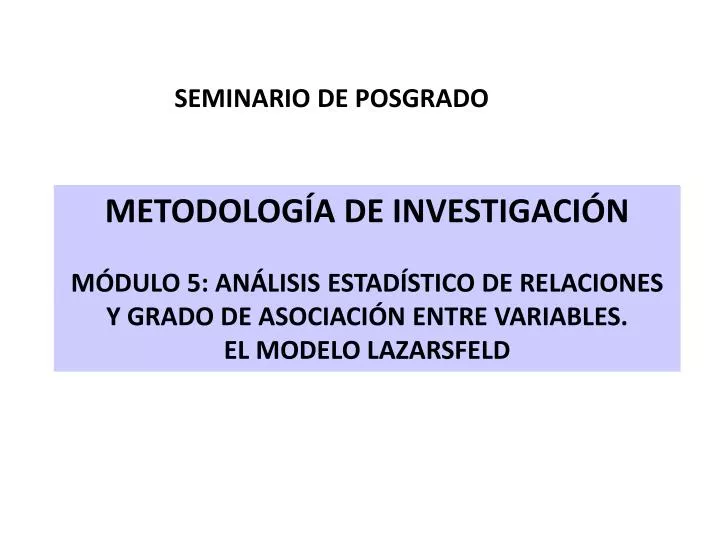 SEMINARIO DE POSGRADO

METODOLOGÍA DE INVESTIGACIÓN

MÓDULO 5: ANÁLISIS ESTADÍSTICO DE RELACIONES Y GRADO DE ASOCIACIÓN ENTRE VARIABLES.
EL MODELO LAZARSFELD